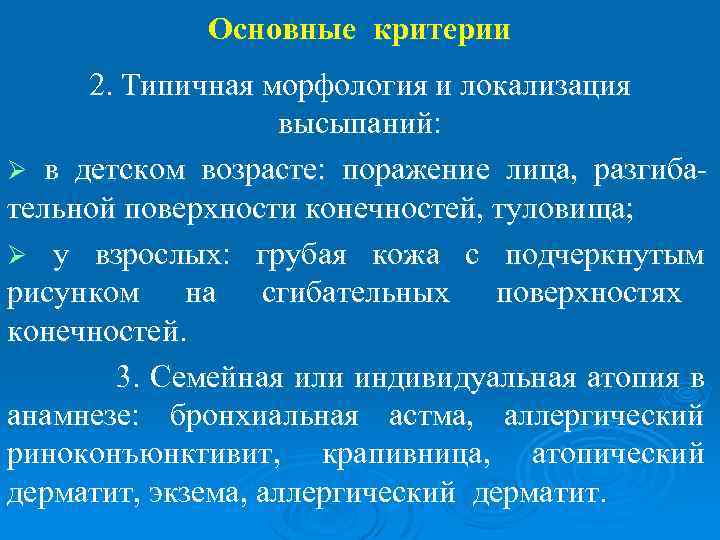 Основные критерии

2. Типичная морфология и локализация высыпаний:

➢ в детском возрасте: поражение лица, разгибательной поверхности конечностей, туловища;

➢ у взрослых: грубая кожа с подчеркнутым рисунком на сгибательных поверхностях конечностей.

3. Семейная или индивидуальная атопия в анамнезе: бронхиальная астма, аллергический риноконъюнктивит, крапивница, атопический дерматит, экзема, аллергический дерматит.